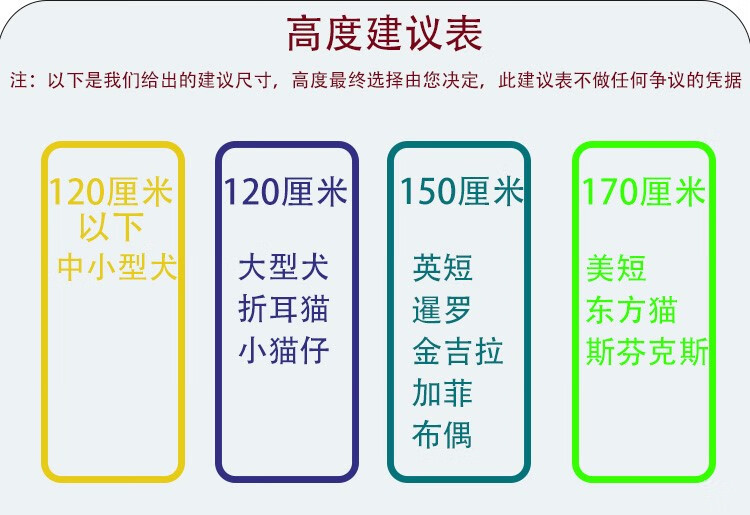 高度建议表

注：以下是我们给出的建议尺寸，高度最终选择由您决定，此建议表不做任何争议的凭据

120厘米以下
中小型犬

120厘米
大型犬
折耳猫
小猫仔

150厘米
英短
暹罗
金吉拉
加菲
布偶

170厘米
美短
东方猫
斯芬克斯